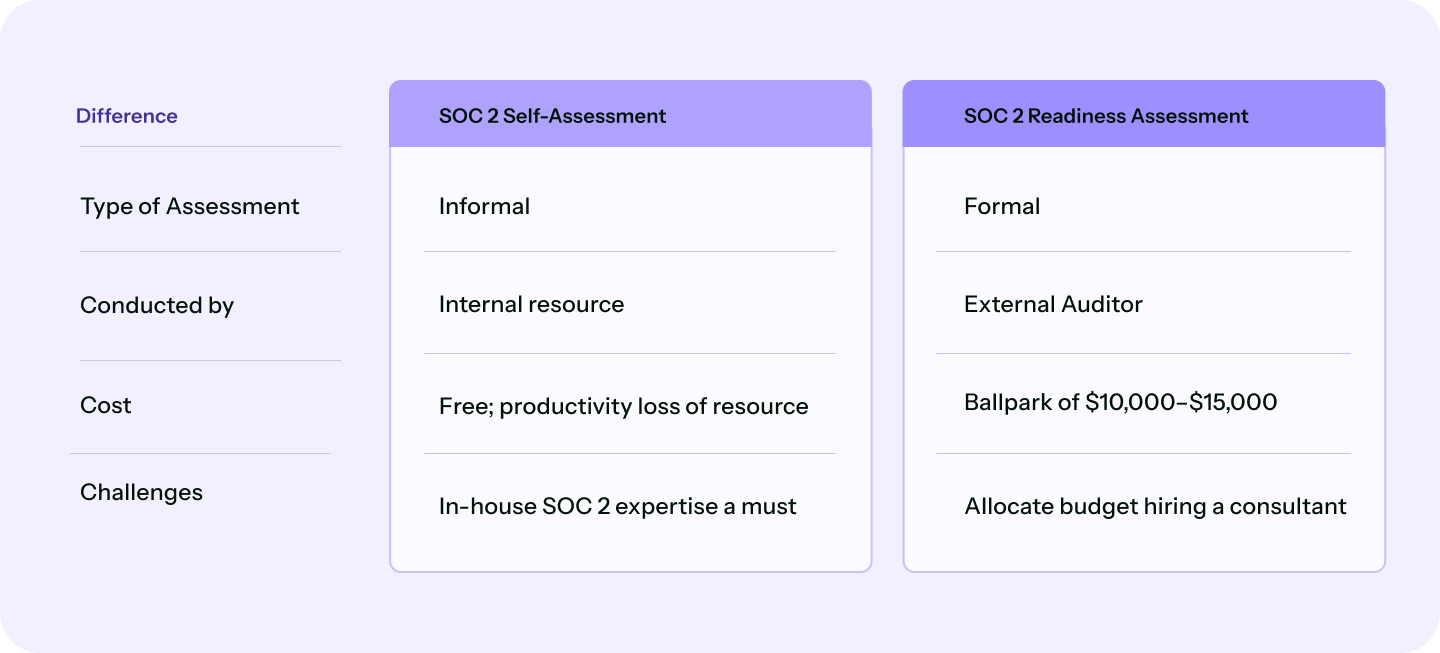 | Difference | SOC 2 Self-Assessment | SOC 2 Readiness Assessment |
|---|---|---|
| Type of Assessment | Informal | Formal |
| Conducted by | Internal resource | External Auditor |
| Cost | Free; productivity loss of resource | Ballpark of \$10,000–\$15,000 |
| Challenges | In-house SOC 2 expertise a must | Allocate budget hiring a consultant |